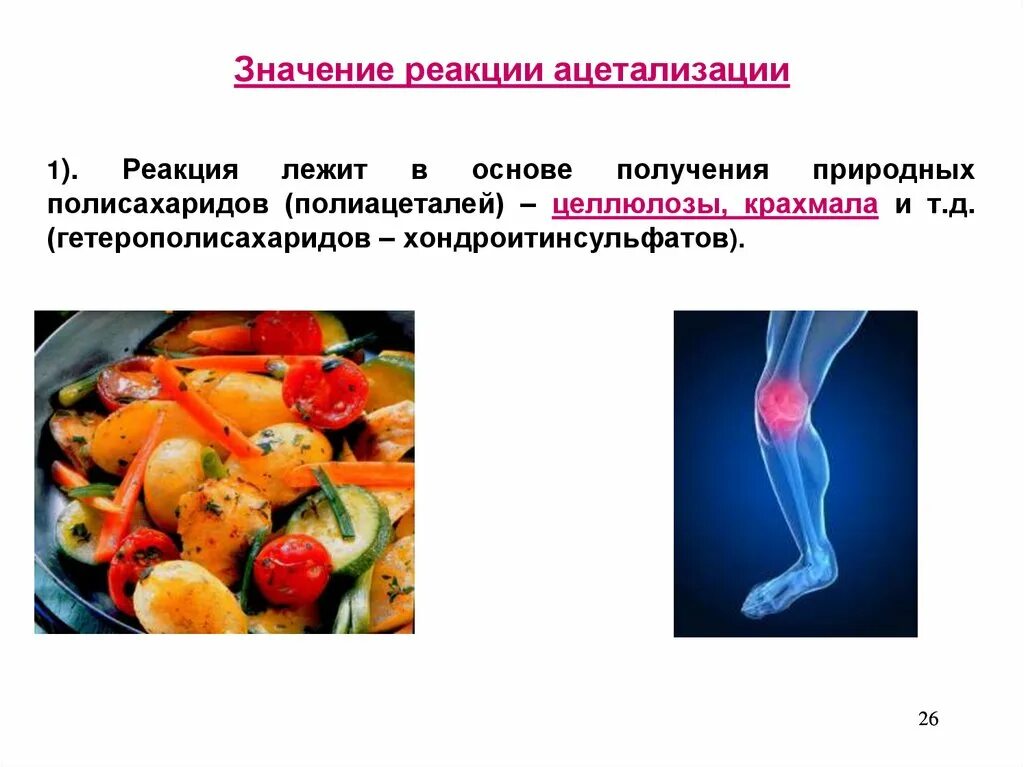 Значение реакции ацетализации

1). Реакция лежит в основе получения природных полисахаридов (полиацеталей) – целлюлозы, крахмала и т.д. (гетерополисахаридов – хондроитинсульфатов).

26